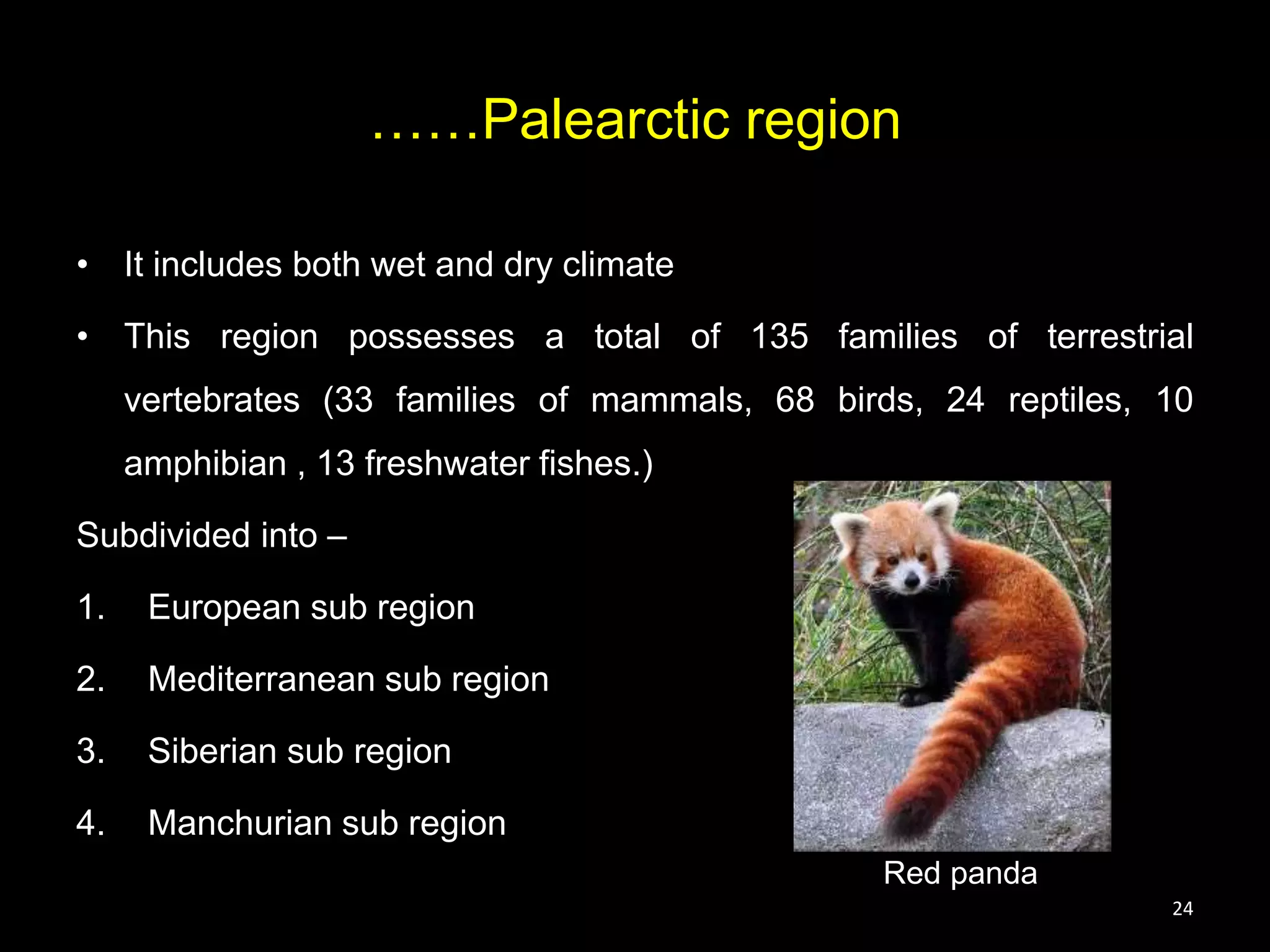 ……Palearctic region

• It includes both wet and dry climate

• This region possesses a total of 135 families of terrestrial vertebrates (33 families of mammals, 68 birds, 24 reptiles, 10 amphibian , 13 freshwater fishes.)

Subdivided into –

1. European sub region

2. Mediterranean sub region

3. Siberian sub region

4. Manchurian sub region

Red panda

24